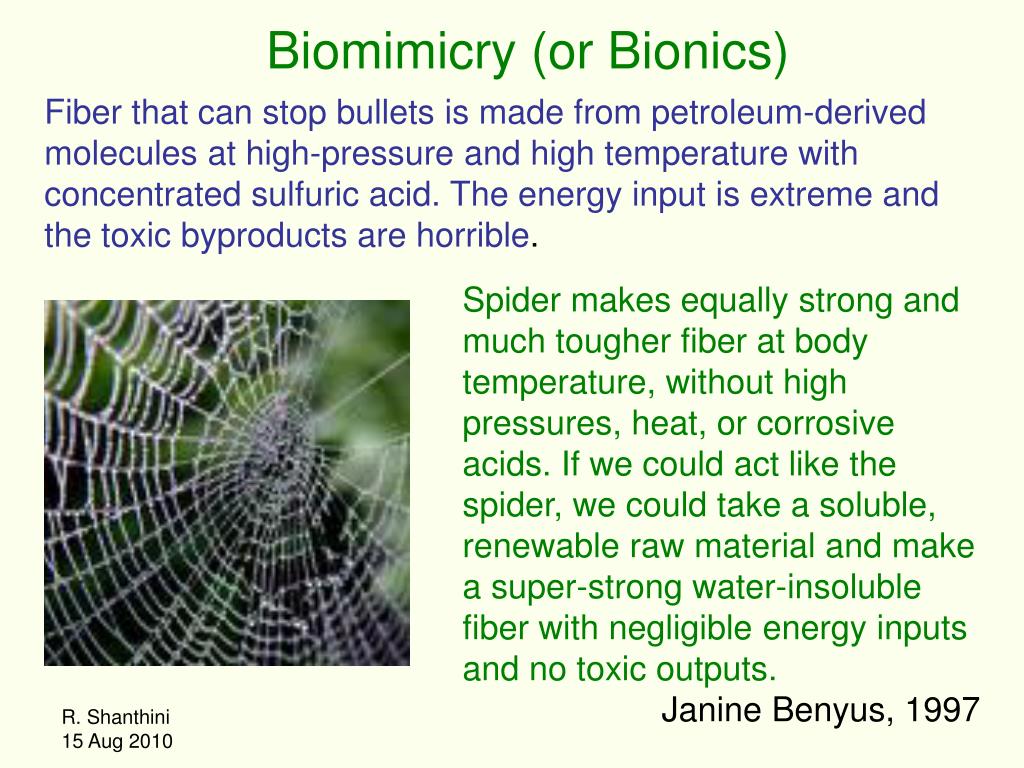 Biomimicry (or Bionics)

Fiber that can stop bullets is made from petroleum-derived molecules at high-pressure and high temperature with concentrated sulfuric acid. The energy input is extreme and the toxic byproducts are horrible.

Spider makes equally strong and much tougher fiber at body temperature, without high pressures, heat, or corrosive acids. If we could act like the spider, we could take a soluble, renewable raw material and make a super-strong water-insoluble fiber with negligible energy inputs and no toxic outputs.

Janine Benyus, 1997

R. Shanthini
15 Aug 2010